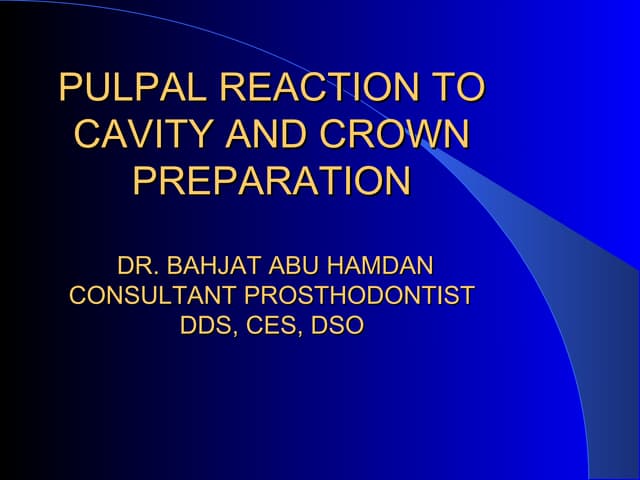 PULPAL REACTION TO CAVITY AND CROWN PREPARATION

DR. BAHJAT ABU HAMDAN
CONSULTANT PROSTHODONTIST
DDS, CES, DSO